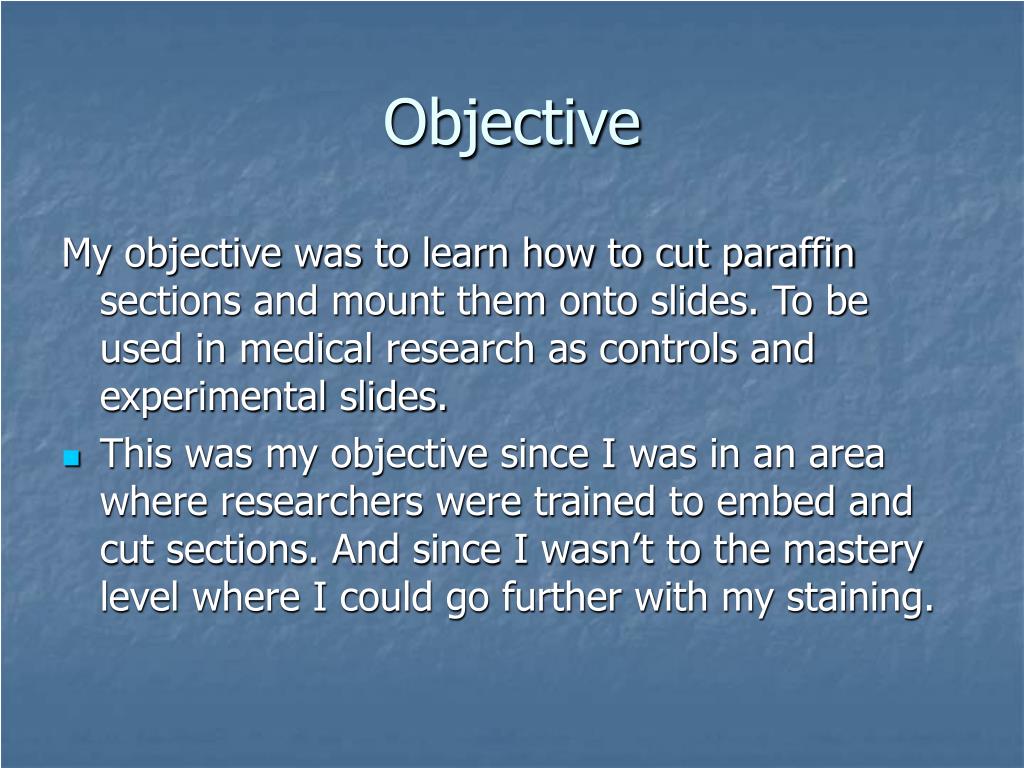 Objective

My objective was to learn how to cut paraffin sections and mount them onto slides. To be used in medical research as controls and experimental slides.

- This was my objective since I was in an area where researchers were trained to embed and cut sections. And since I wasn’t to the mastery level where I could go further with my staining.